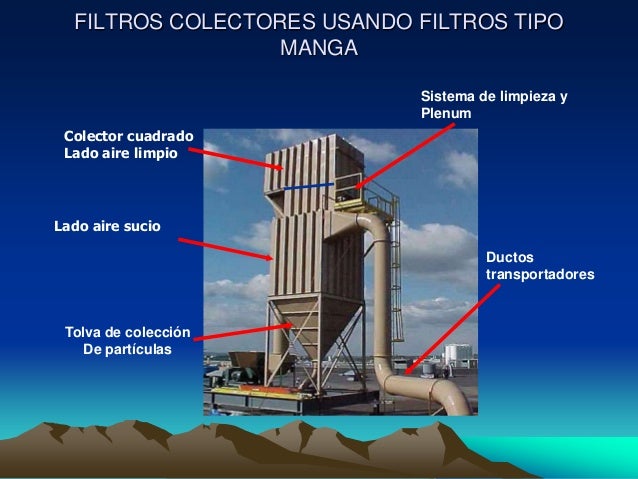 FILTROS COLECTORES USANDO FILTROS TIPO MANGA

Sistema de limpieza y Plenum

Colector cuadrado
Lado aire limpio

Lado aire sucio

Ductos transportadores

Tolva de colección
De partículas